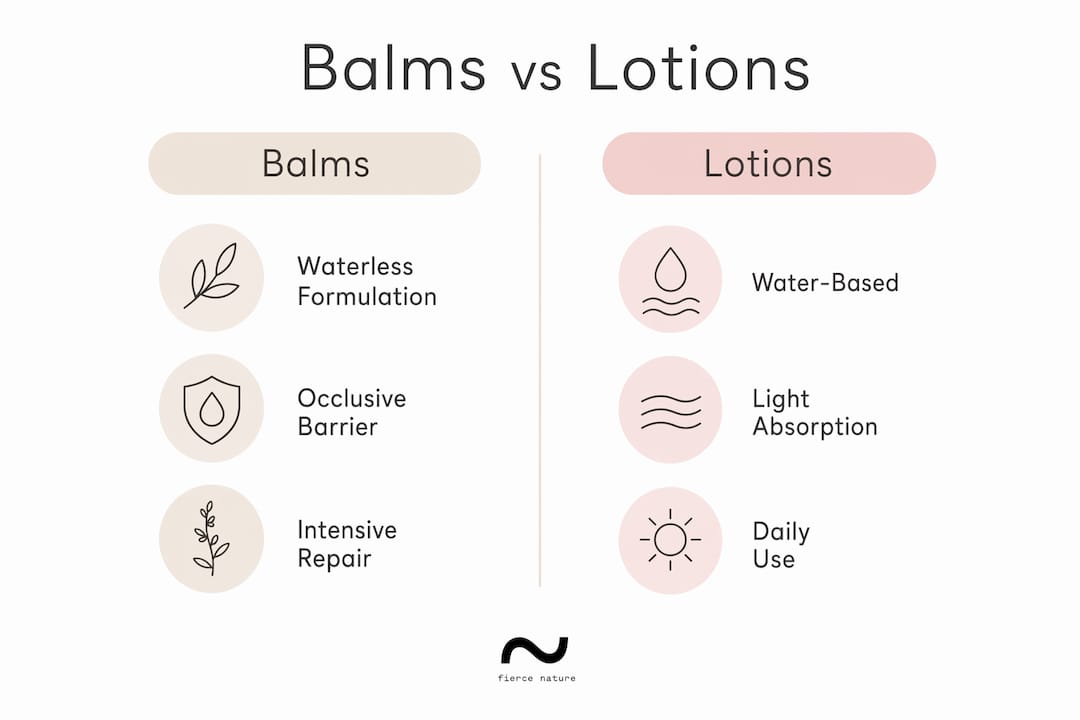 Balms vs Lotions

Balms

Waterless Formulation

Occlusive Barrier

Intensive Repair

Lotions

Water-Based

Light Absorption

Daily Use

fierce nature